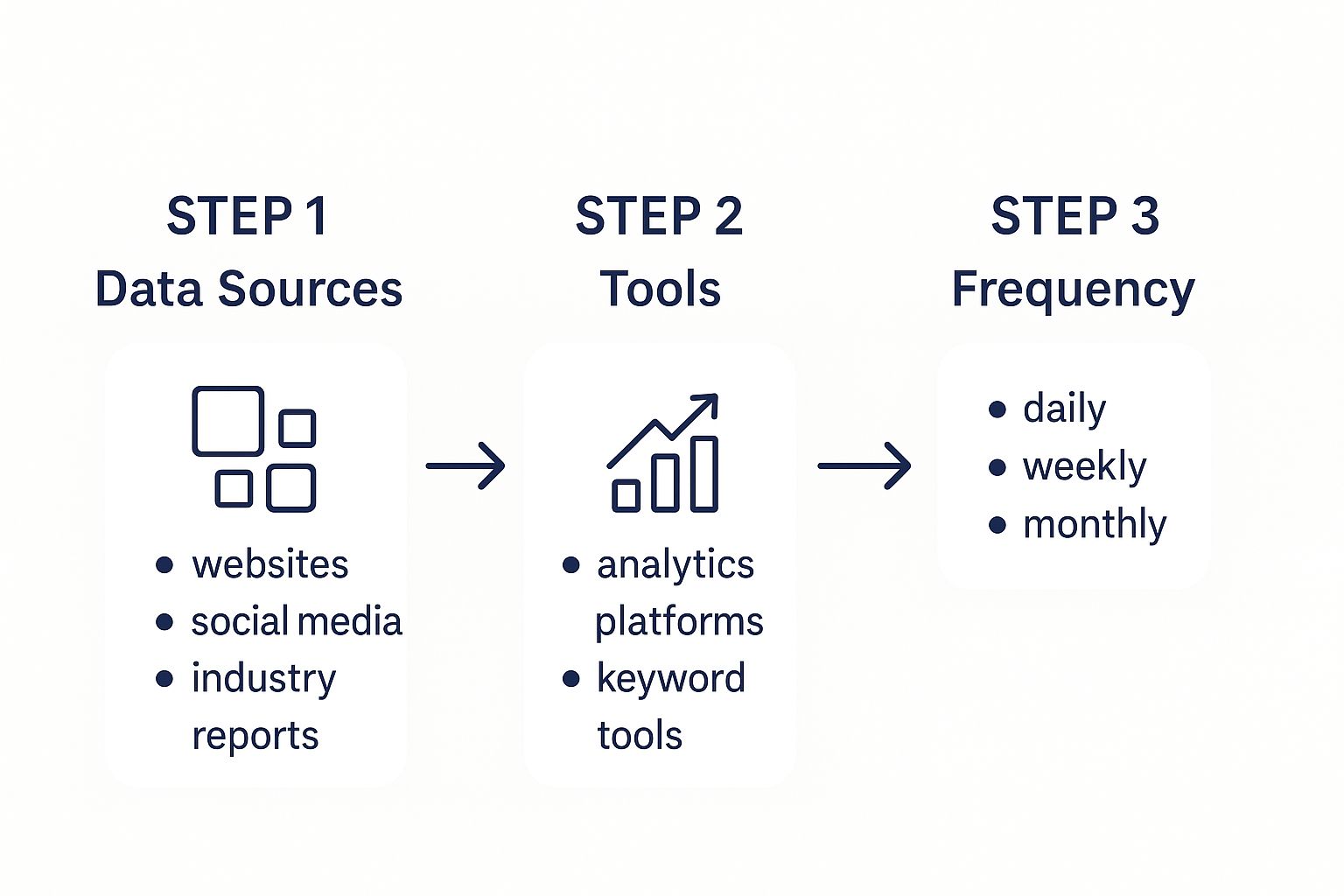 STEP 1
Data Sources

- websites
- social media
- industry reports

STEP 2
Tools

- analytics platforms
- keyword tools

STEP 3
Frequency

- daily
- weekly
- monthly